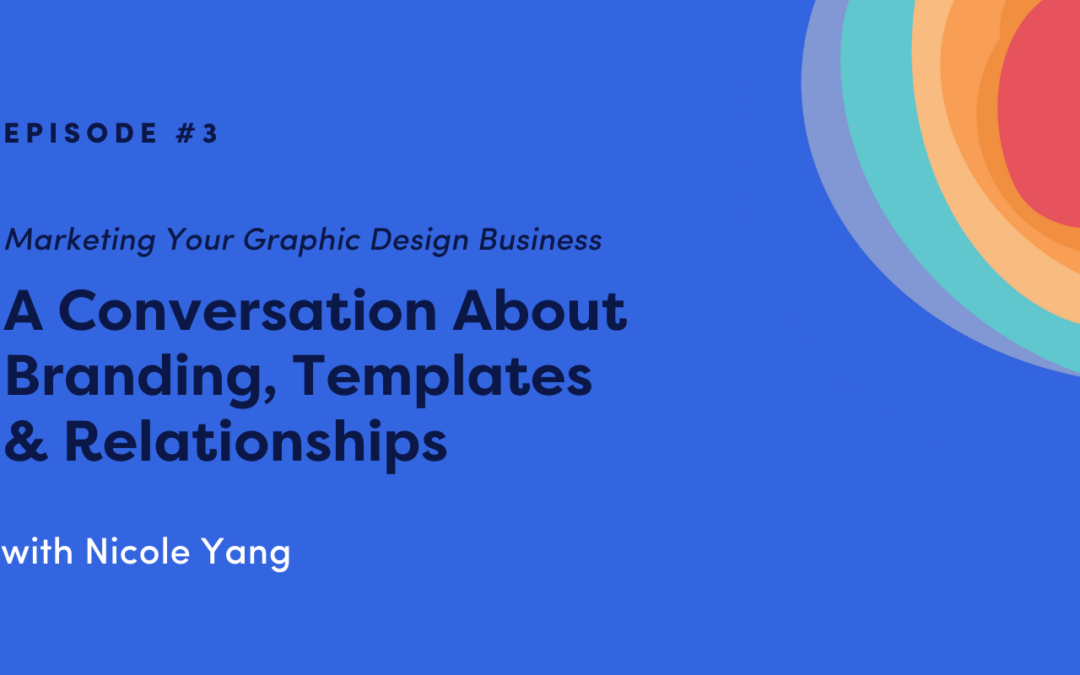 EPISODE #3

Marketing Your Graphic Design Business

A Conversation About Branding, Templates & Relationships

with Nicole Yang